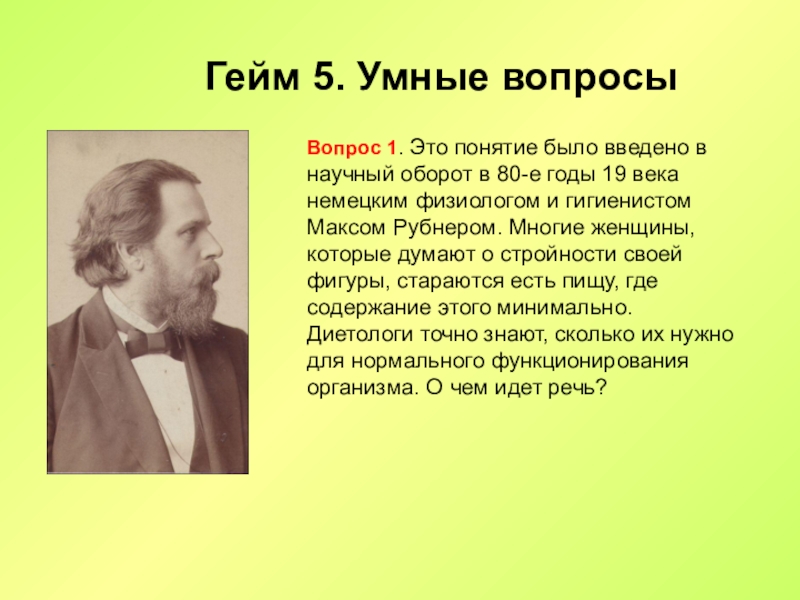 Гейм 5. Умные вопросы

Вопрос 1. Это понятие было введено в научный оборот в 80-е годы 19 века немецким физиологом и гигиенистом Максом Рубнером. Многие женщины, которые думают о стройности своей фигуры, стараются есть пищу, где содержание этого минимально. Диетологи точно знают, сколько их нужно для нормального функционирования организма. О чем идет речь?